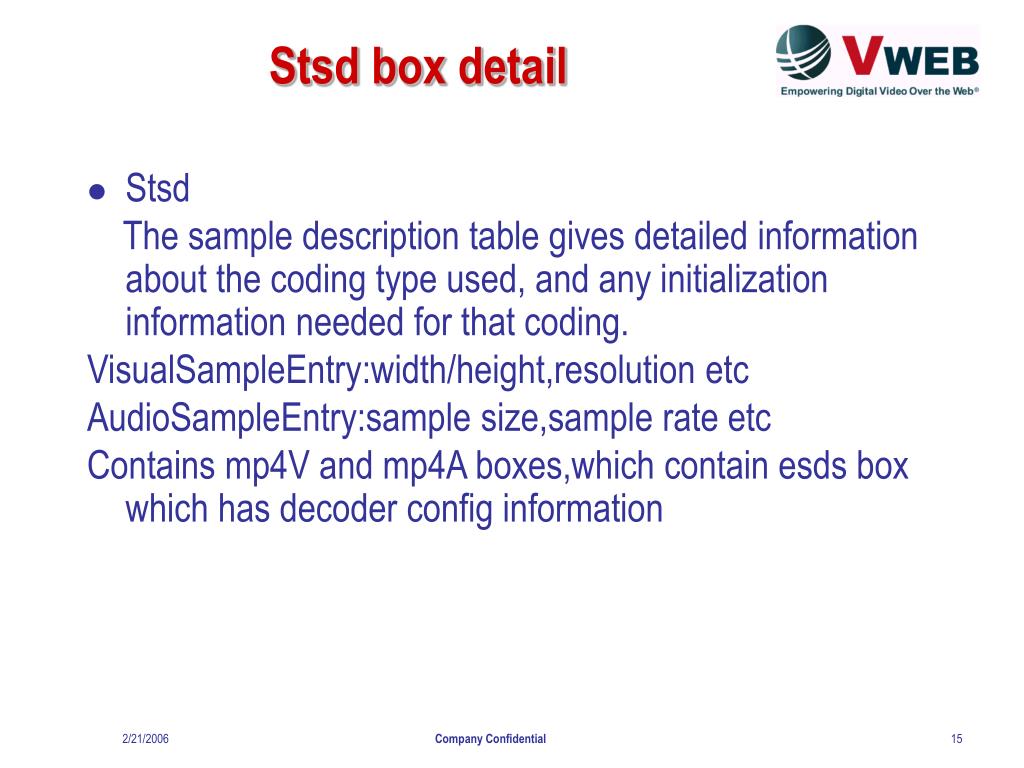 Stsd box detail

VWEB
Empowering Digital Video Over the Web®

● Stsd
The sample description table gives detailed information about the coding type used, and any initialization information needed for that coding.
VisualSampleEntry:width/height,resolution etc
AudioSampleEntry:sample size,sample rate etc
Contains mp4V and mp4A boxes,which contain esds box which has decoder config information

2/21/2006
Company Confidential
15